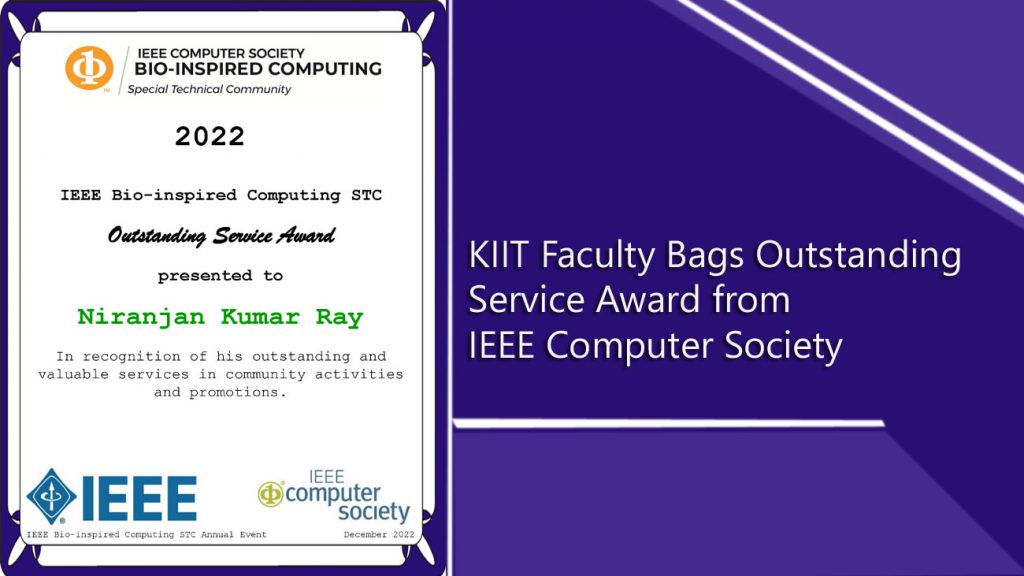 IEEE COMPUTER SOCIETY
BIO-INSPIRED COMPUTING
Special Technical Community

2022

IEEE Bio-inspired Computing STC

Outstanding Service Award

presented to

Niranjan Kumar Ray

In recognition of his outstanding and valuable services in community activities and promotions.

IEEE

IEEE computer society

IEEE Bio-inspired Computing STC Annual Event

December 2022

KIIT Faculty Bags Outstanding Service Award from IEEE Computer Society